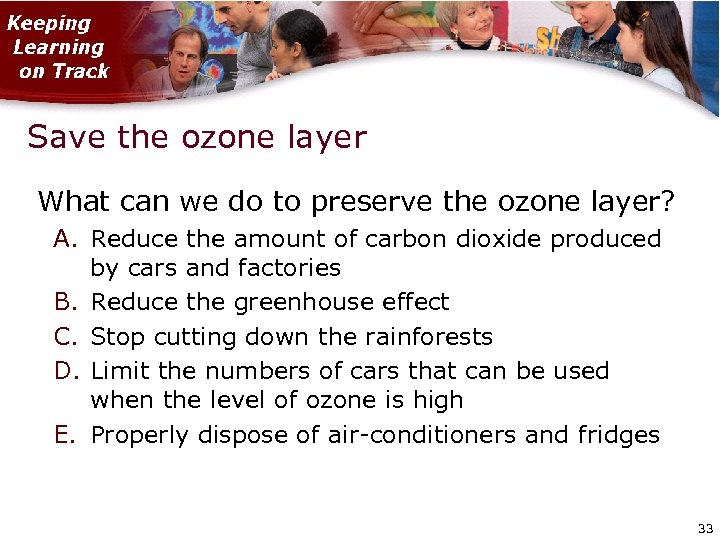 Keeping Learning on Track

Save the ozone layer

What can we do to preserve the ozone layer?

A. Reduce the amount of carbon dioxide produced by cars and factories

B. Reduce the greenhouse effect

C. Stop cutting down the rainforests

D. Limit the numbers of cars that can be used when the level of ozone is high

E. Properly dispose of air-conditioners and fridges

33